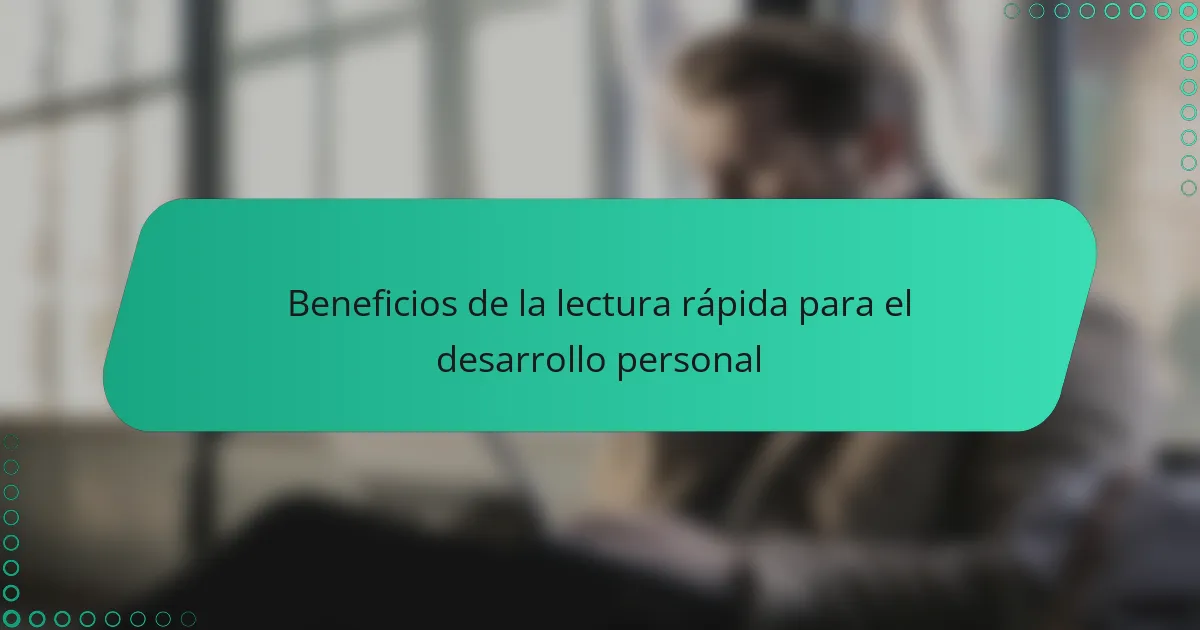 Beneficios de la lectura rápida para el desarrollo personal